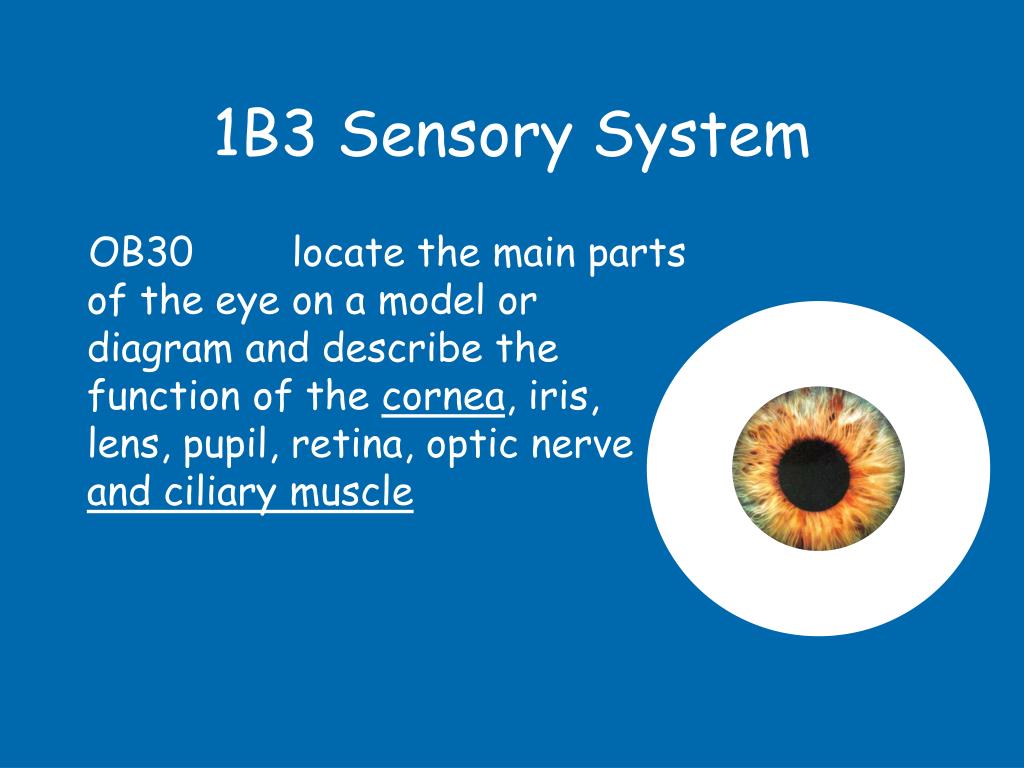 1B3 Sensory System

OB30 locate the main parts of the eye on a model or diagram and describe the function of the cornea, iris, lens, pupil, retina, optic nerve and ciliary muscle